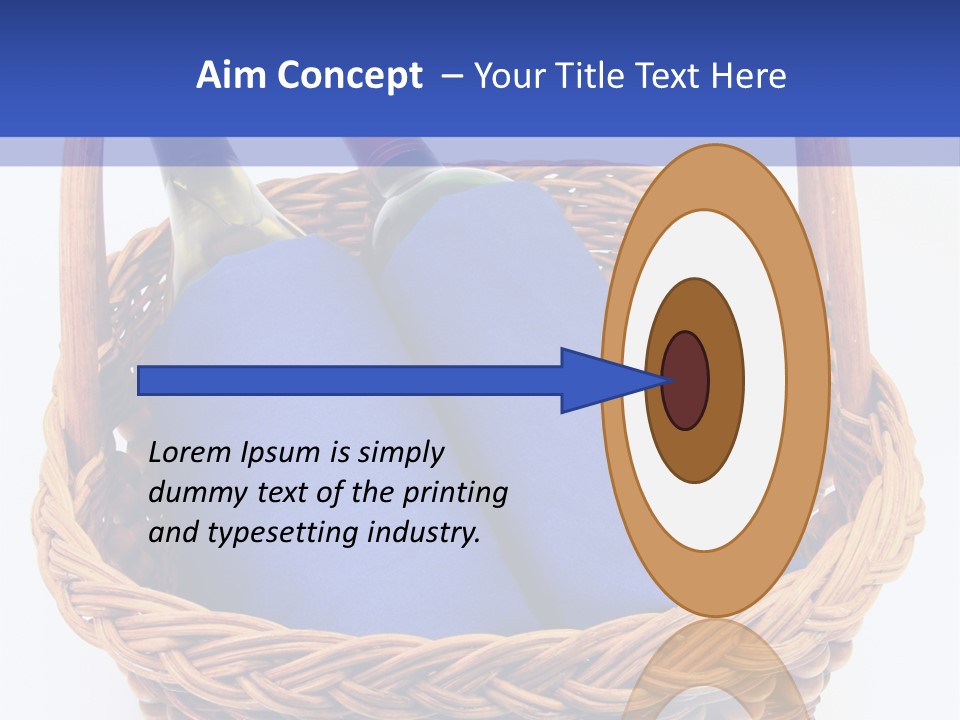 Aim Concept – Your Title Text Here

Lorem Ipsum is simply dummy text of the printing and typesetting industry.